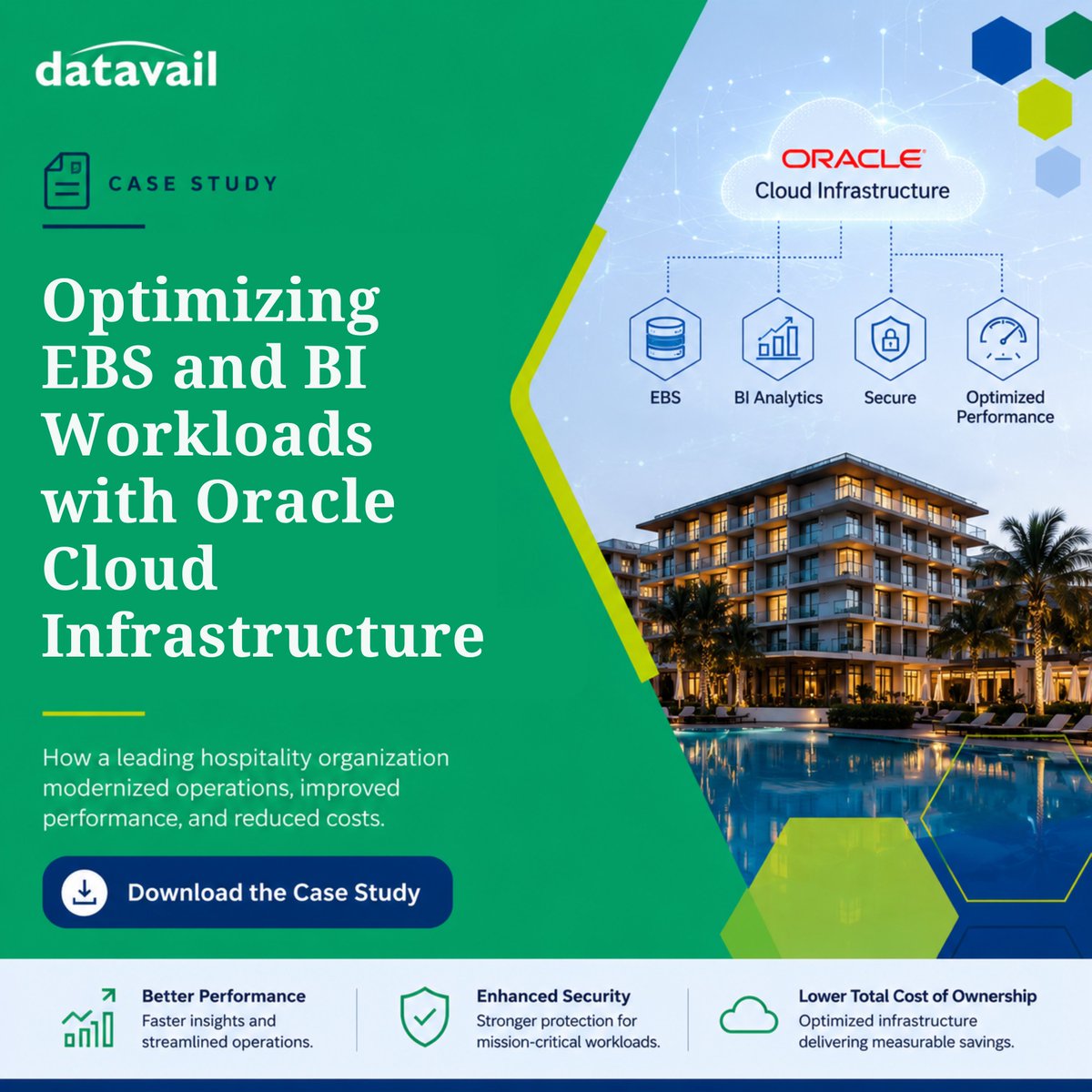 datavail

CASE STUDY

Optimizing EBS and BI Workloads with Oracle Cloud Infrastructure

How a leading hospitality organization modernized operations, improved performance, and reduced costs.

Download the Case Study

ORACLE
Cloud Infrastructure

EBS

BI Analytics

Secure

Optimized Performance

Better Performance
Faster insights and streamlined operations.

Enhanced Security
Stronger protection for mission-critical workloads.

Lower Total Cost of Ownership
Optimized infrastructure delivering measurable savings.